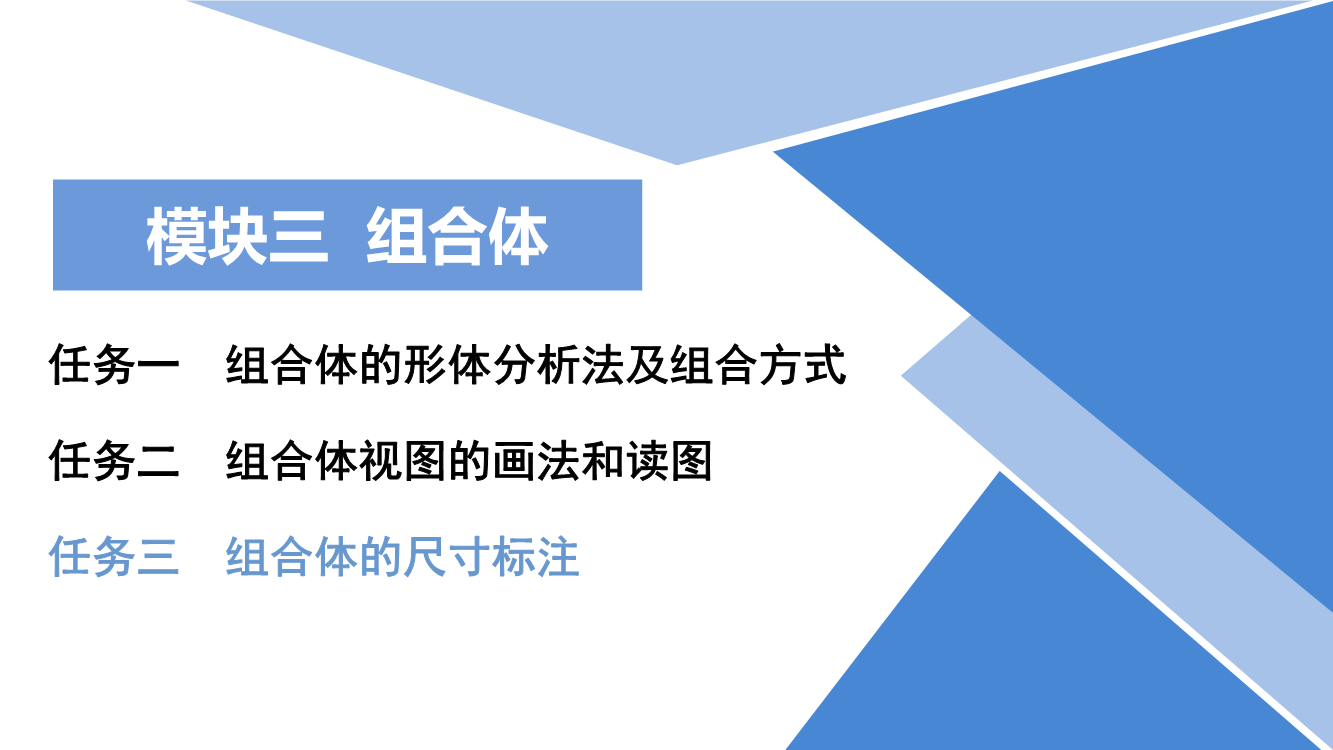 模块三 组合体

任务一 组合体的形体分析法及组合方式

任务二 组合体视图的画法和读图

任务三 组合体的尺寸标注